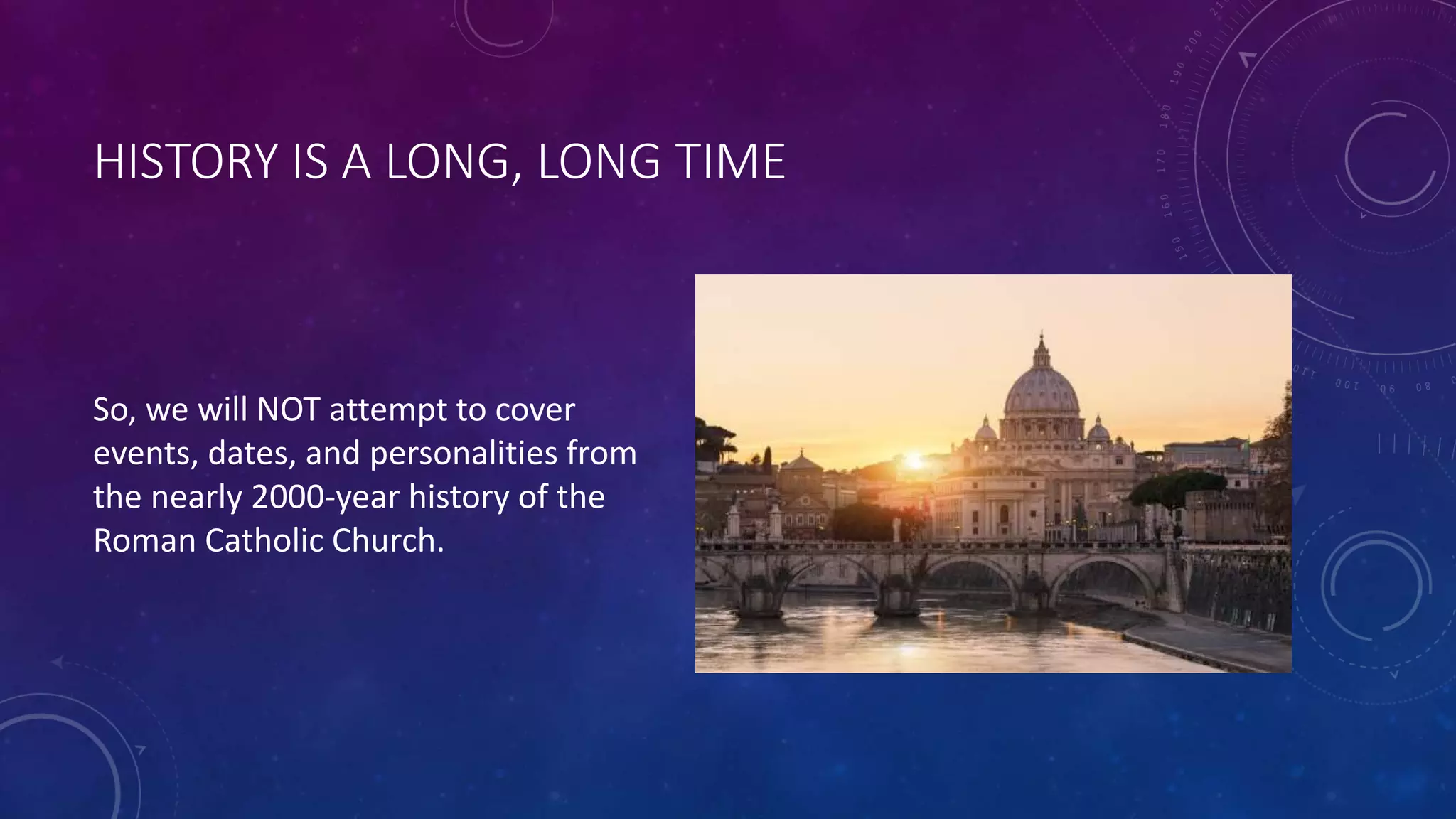 HISTORY IS A LONG, LONG TIME

So, we will NOT attempt to cover events, dates, and personalities from the nearly 2000-year history of the Roman Catholic Church.